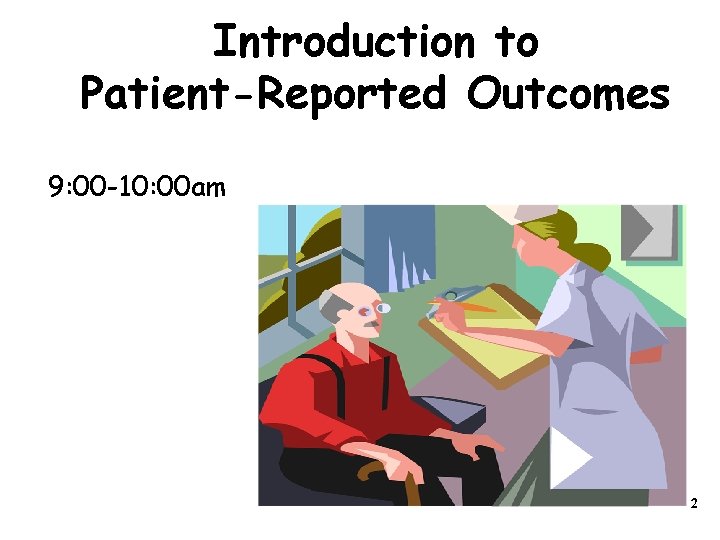 Introduction to Patient-Reported Outcomes

9:00-10:00am

2